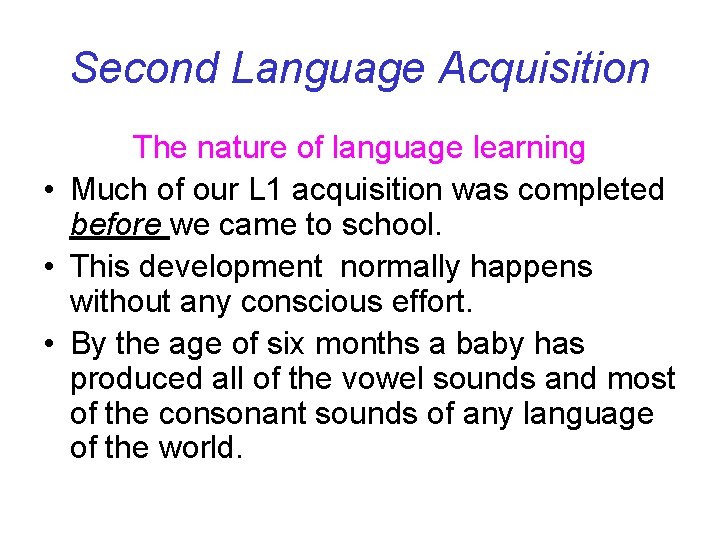 Second Language Acquisition

The nature of language learning

• Much of our L1 acquisition was completed before we came to school.
• This development normally happens without any conscious effort.
• By the age of six months a baby has produced all of the vowel sounds and most of the consonant sounds of any language of the world.